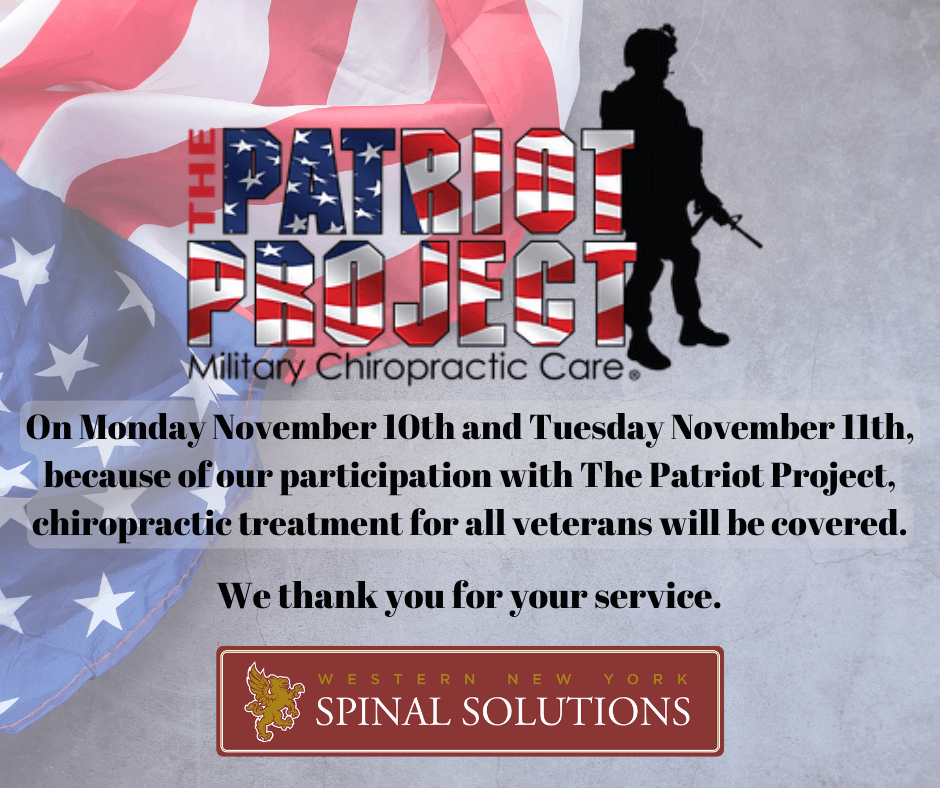 THE PATRIOT PROJECT
Military Chiropractic Care®

On Monday November 10th and Tuesday November 11th, because of our participation with The Patriot Project, chiropractic treatment for all veterans will be covered.

We thank you for your service.

WESTERN NEW YORK
SPINAL SOLUTIONS